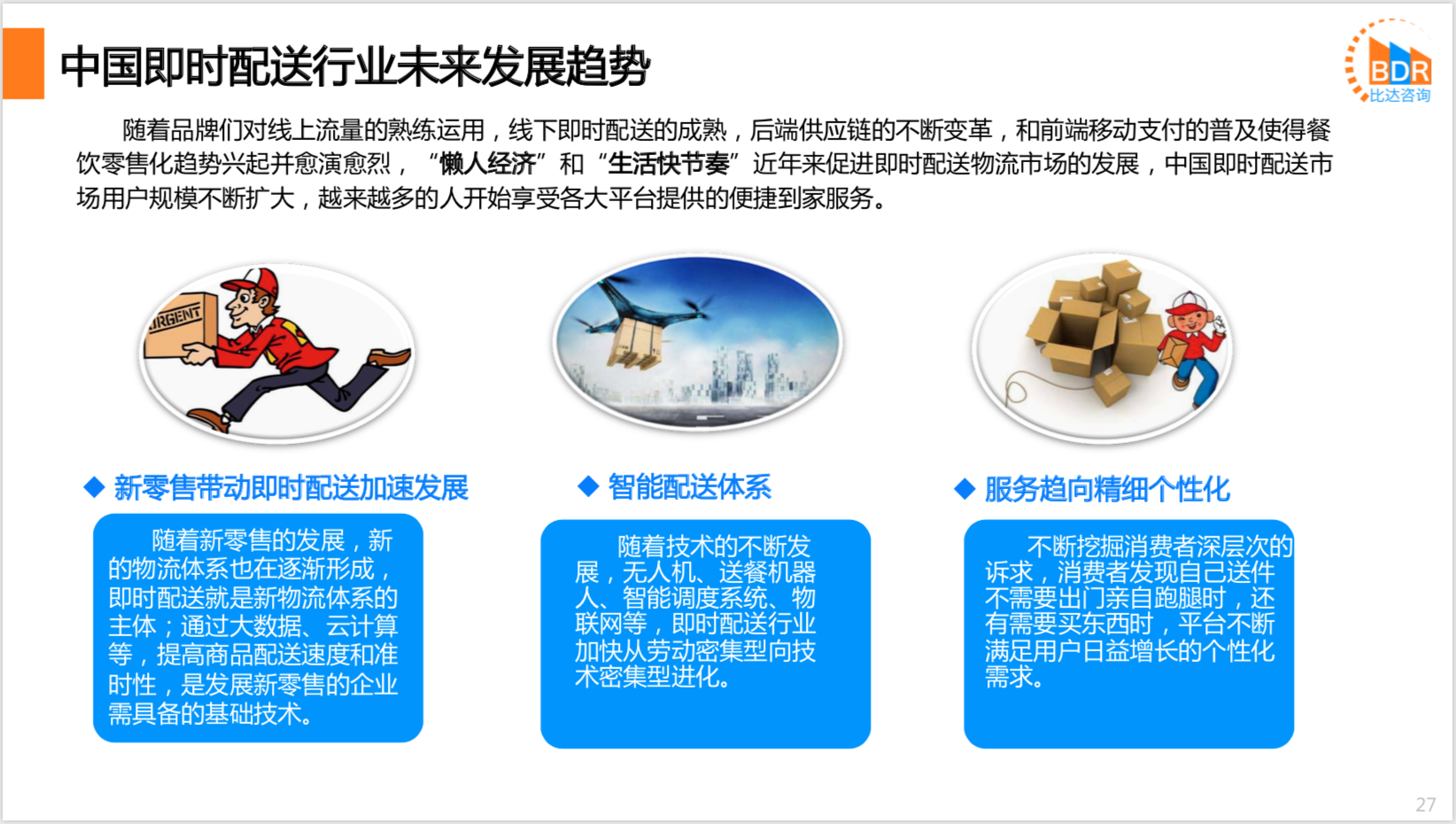 中国即时配送行业未来发展趋势

BDR
比达咨询

随着品牌们对线上流量的熟练运用，线下即时配送的成熟，后端供应链的不断变革，和前端移动支付的普及使得餐饮零售化趋势兴起并愈演愈烈，“懒人经济”和“生活快节奏”近年来促进即时配送物流市场的发展，中国即时配送市场用户规模不断扩大，越来越多的人开始享受各大平台提供的便捷到家服务。

URGENT

◆ 新零售带动即时配送加速发展

随着新零售的发展，新的物流体系也在逐渐形成，即时配送就是新物流体系的主体；通过大数据、云计算等，提高商品配送速度和准时性，是发展新零售的企业需具备的基础技术。

◆ 智能配送体系

随着技术的不断发展，无人机、送餐机器人、智能调度系统、物联网等，即时配送行业加快从劳动密集型向技术密集型进化。

◆ 服务趋向精细个性化

不断挖掘消费者深层次的诉求，消费者发现自己送件不需要出门亲自跑腿时，还有需要买东西时，平台不断满足用户日益增长的个性化需求。

27